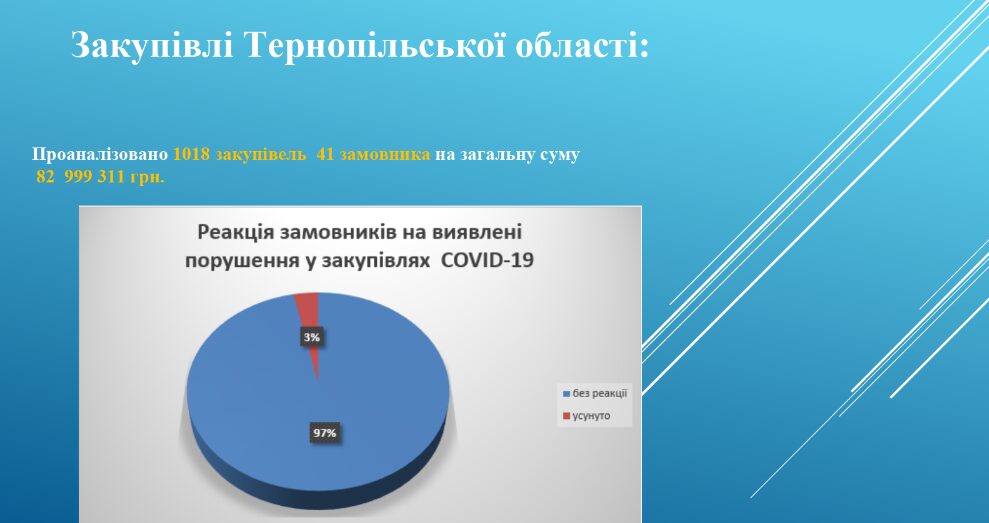 Закупівлі Тернопільської області:

Проаналізовано 1018 закупівель 41 замовника на загальну суму 82 999 311 грн.

Реакція замовників на виявлені порушення у закупівлях COVID-19

3%

97%

без реакції

усунуто